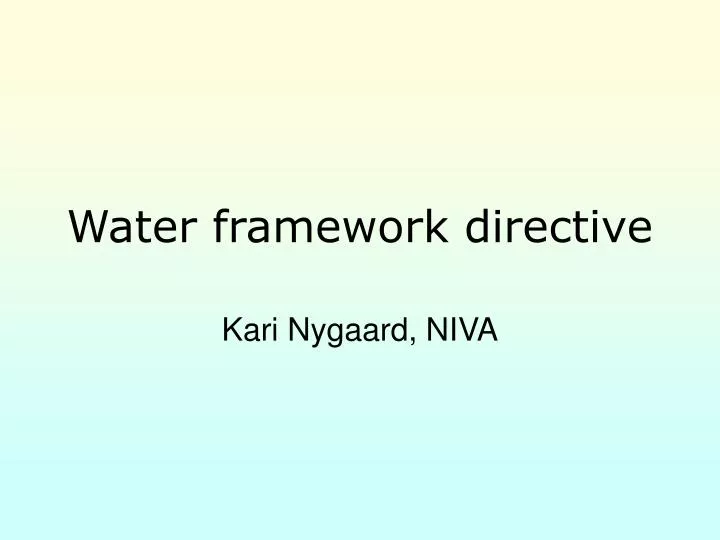 Water framework directive

Kari Nygaard, NIVA